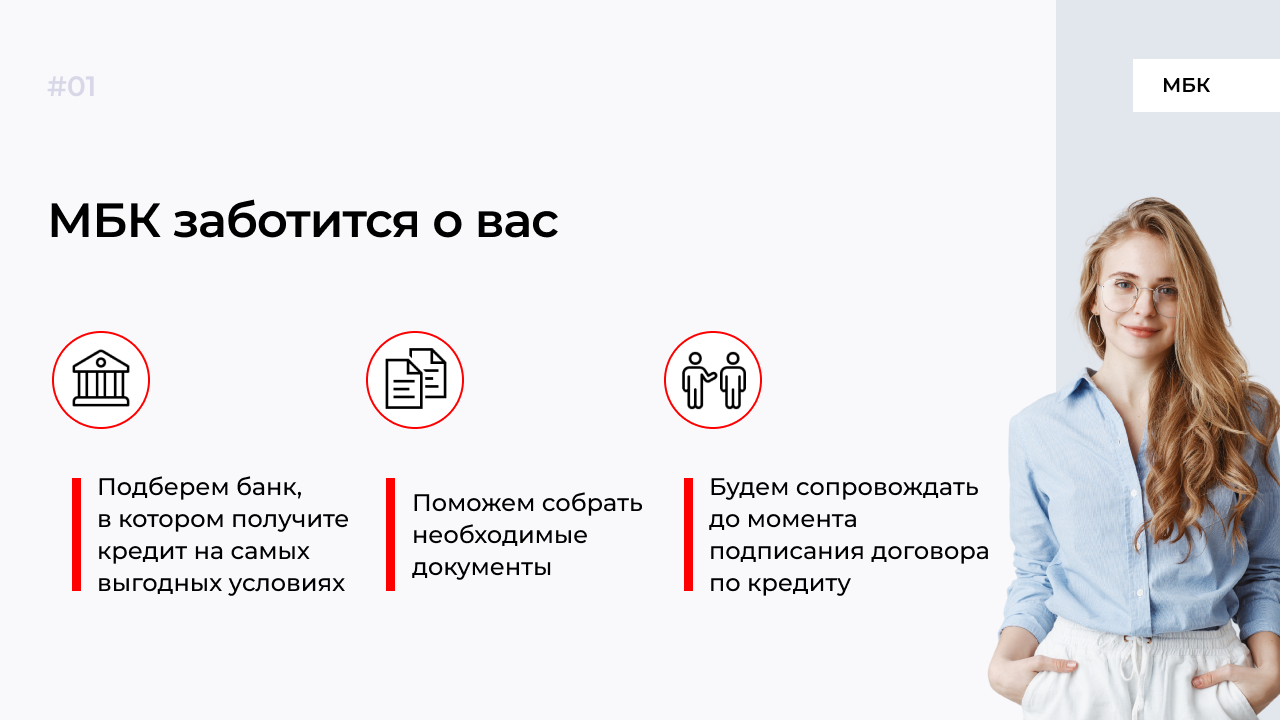 #01

МБК

МБК заботится о вас

Подберем банк, в котором получите кредит на самых выгодных условиях

Поможем собрать необходимые документы

Будем сопровождать до момента подписания договора по кредиту